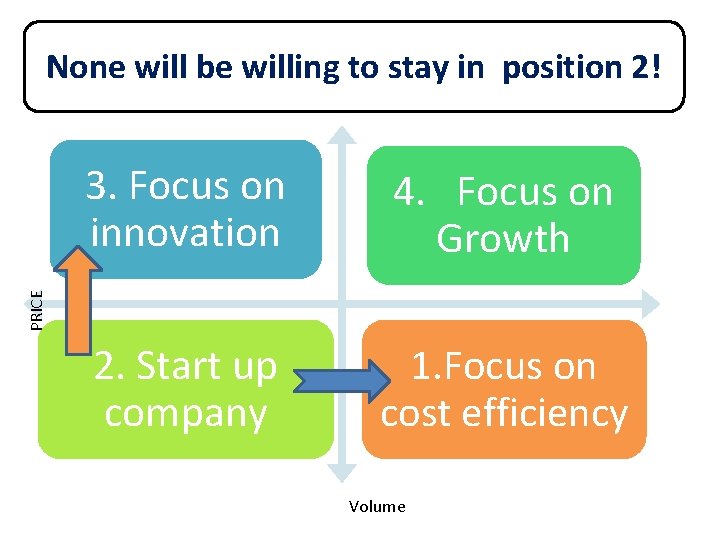 None will be willing to stay in position 2!

3. Focus on innovation

4. Focus on Growth

PRICE

2. Start up company

1.Focus on cost efficiency

Volume